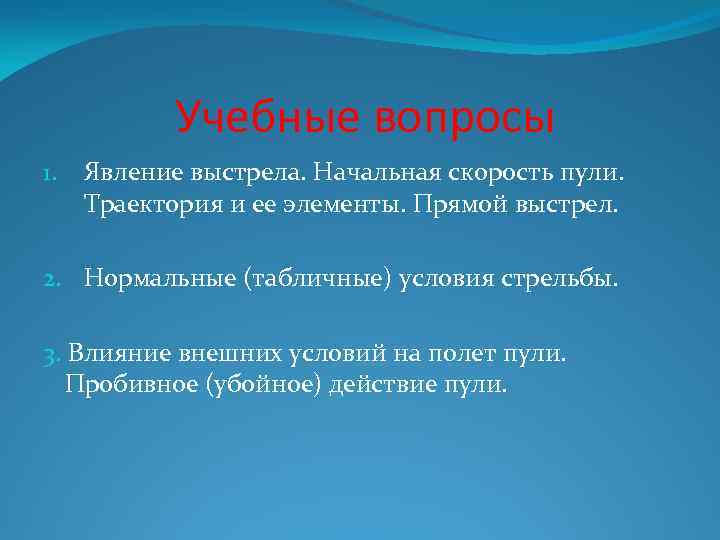 Учебные вопросы

1. Явление выстрела. Начальная скорость пули. Траектория и ее элементы. Прямой выстрел.

2. Нормальные (табличные) условия стрельбы.

3. Влияние внешних условий на полет пули. Пробивное (убойное) действие пули.